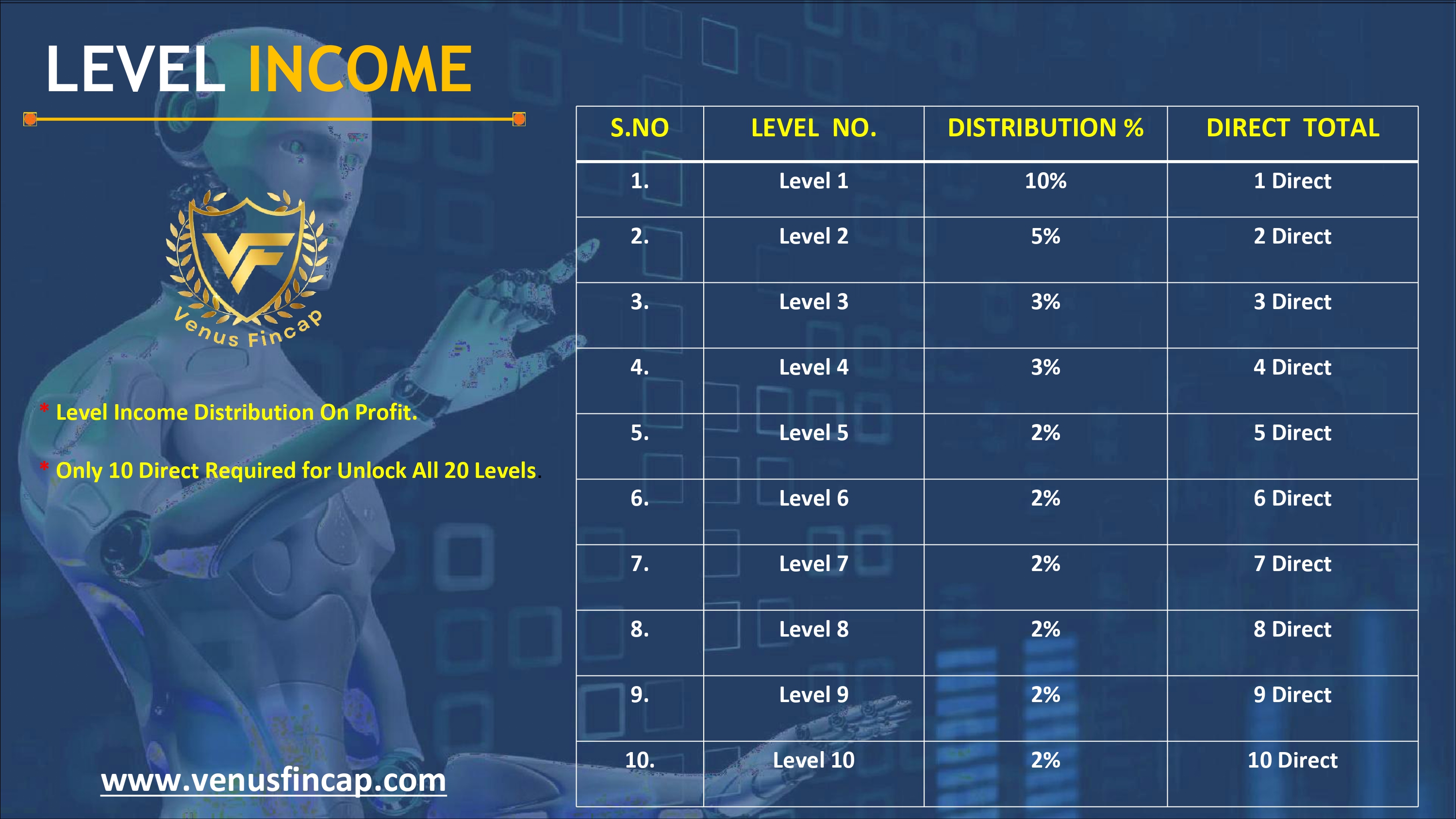 LEVEL INCOME

VF

Venus Fincap

* Level Income Distribution On Profit.

* Only 10 Direct Required for Unlock All 20 Levels.

www.venusfincap.com

| S.NO | LEVEL NO. | DISTRIBUTION % | DIRECT TOTAL |
|---|---|---|---|
| 1. | Level 1 | 10% | 1 Direct |
| 2. | Level 2 | 5% | 2 Direct |
| 3. | Level 3 | 3% | 3 Direct |
| 4. | Level 4 | 3% | 4 Direct |
| 5. | Level 5 | 2% | 5 Direct |
| 6. | Level 6 | 2% | 6 Direct |
| 7. | Level 7 | 2% | 7 Direct |
| 8. | Level 8 | 2% | 8 Direct |
| 9. | Level 9 | 2% | 9 Direct |
| 10. | Level 10 | 2% | 10 Direct |